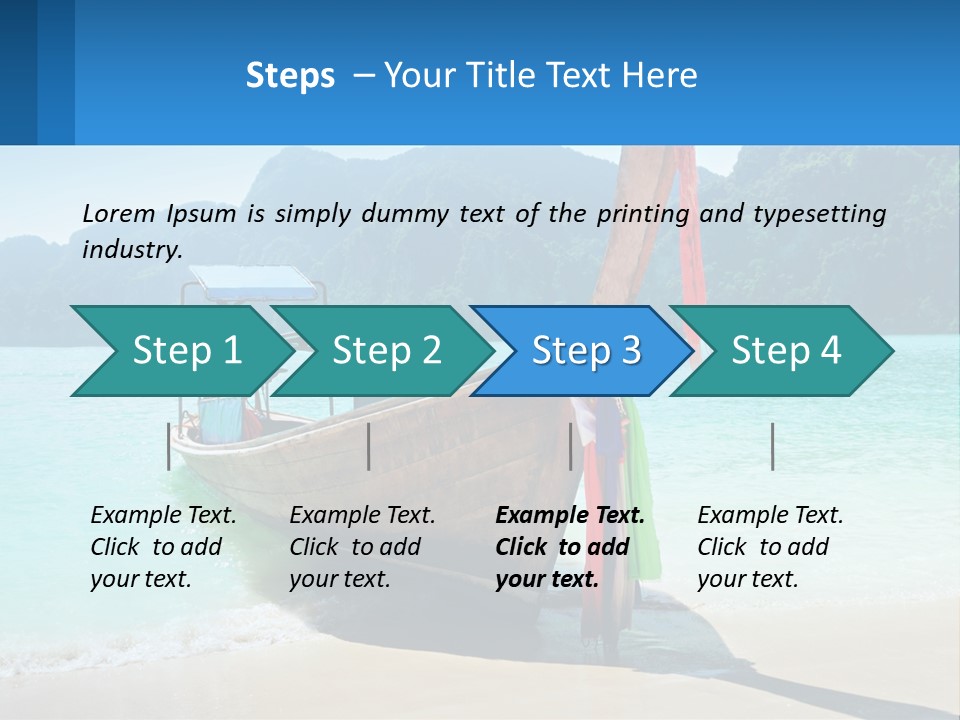 Steps – Your Title Text Here

Lorem Ipsum is simply dummy text of the printing and typesetting industry.

Step 1

Step 2

Step 3

Step 4

Example Text. Click to add your text.

Example Text. Click to add your text.

Example Text. Click to add your text.

Example Text. Click to add your text.